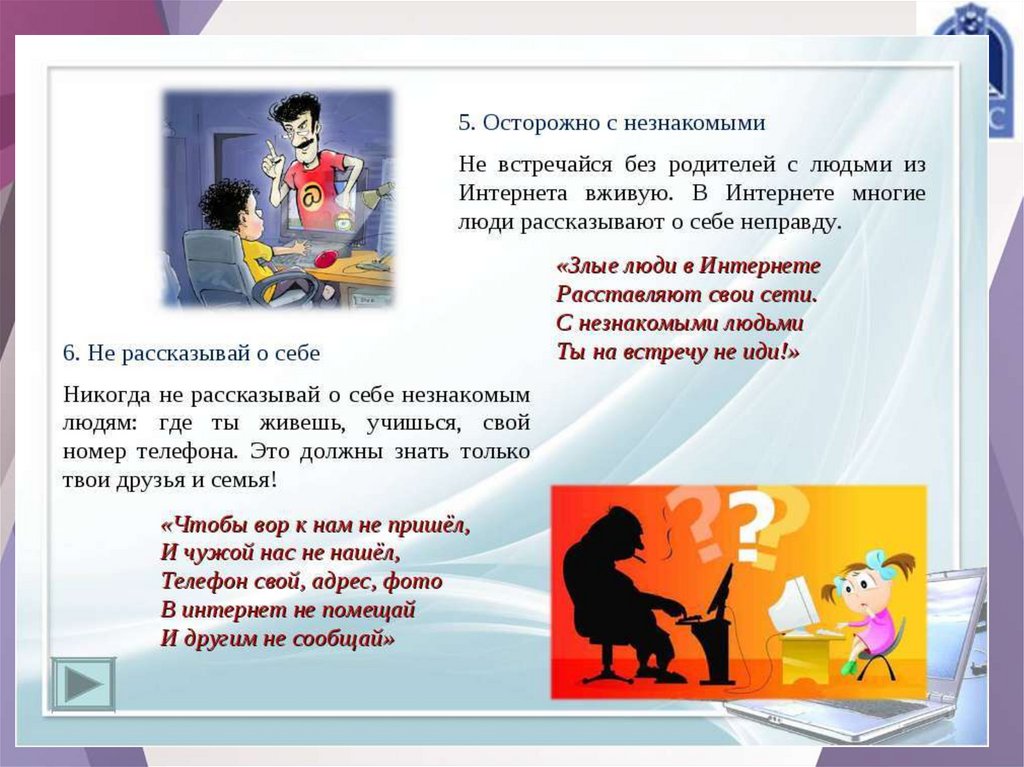 5. Осторожно с незнакомыми

Не встречайся без родителей с людьми из Интернета вживую. В Интернете многие люди рассказывают о себе неправду.

«Злые люди в Интернете
Расставляют свои сети.
С незнакомыми людьми
Ты на встречу не иди!»

6. Не рассказывай о себе

Никогда не рассказывай о себе незнакомым людям: где ты живешь, учишься, свой номер телефона. Это должны знать только твои друзья и семья!

«Чтобы вор к нам не пришёл,
И чужой нас не нашёл,
Телефон свой, адрес, фото
В интернет не помещай
И другим не сообщай»